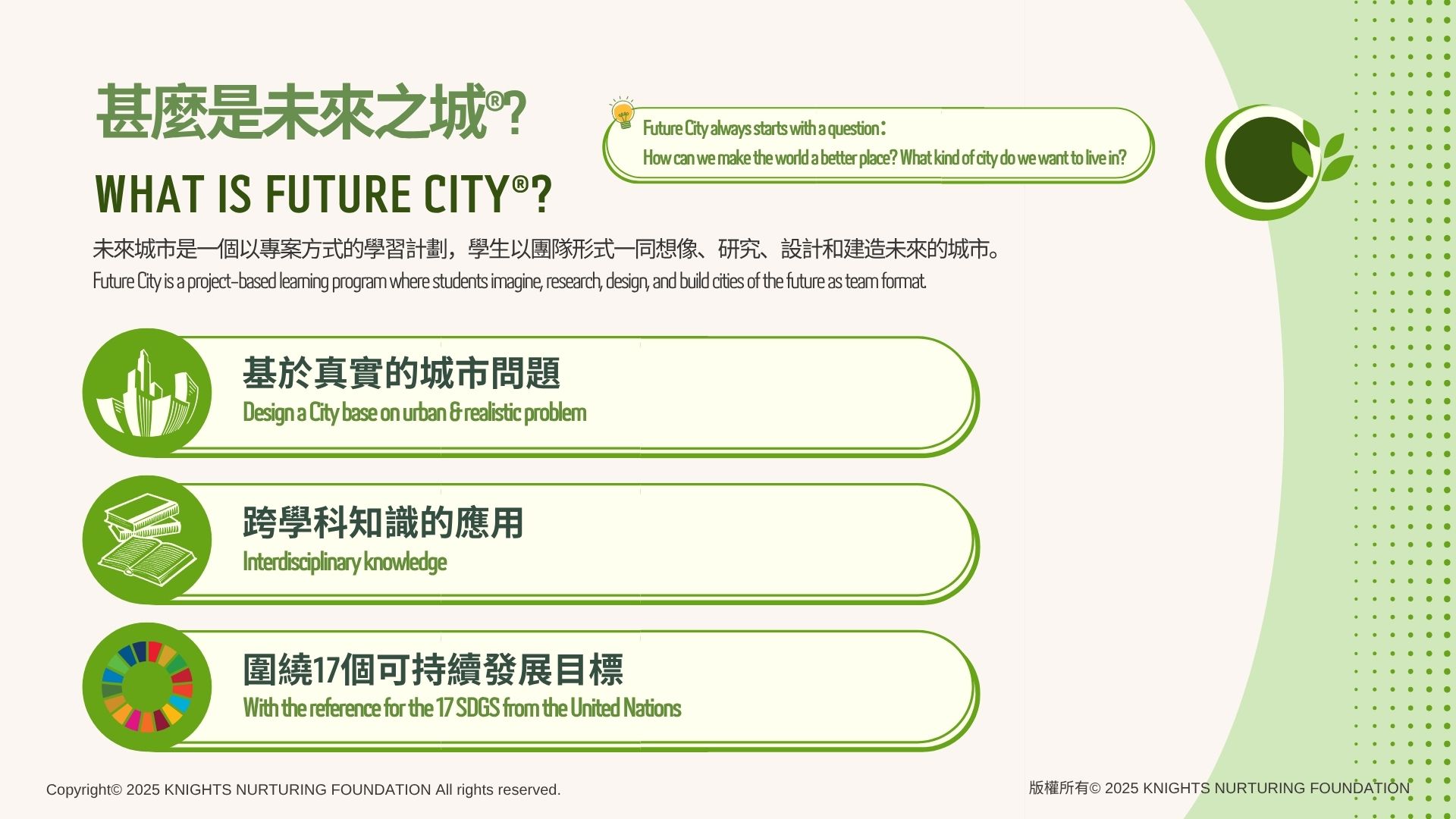 甚麼是未來之城®?

WHAT IS FUTURE CITY®?

Future City always starts with a question:
How can we make the world a better place? What kind of city do we want to live in?

未來城市是一個以專案方式的學習計劃，學生以團隊形式一同想像、研究、設計和建造未來的城市。
Future City is a project-based learning program where students imagine, research, design, and build cities of the future as team format.

基於真實的城市問題
Design a City base on urban & realistic problem

跨學科知識的應用
Interdisciplinary knowledge

圍繞17個可持續發展目標
With the reference for the 17 SDGS from the United Nations

Copyright© 2025 KNIGHTS NURTURING FOUNDATION All rights reserved.

版權所有© 2025 KNIGHTS NURTURING FOUNDATION